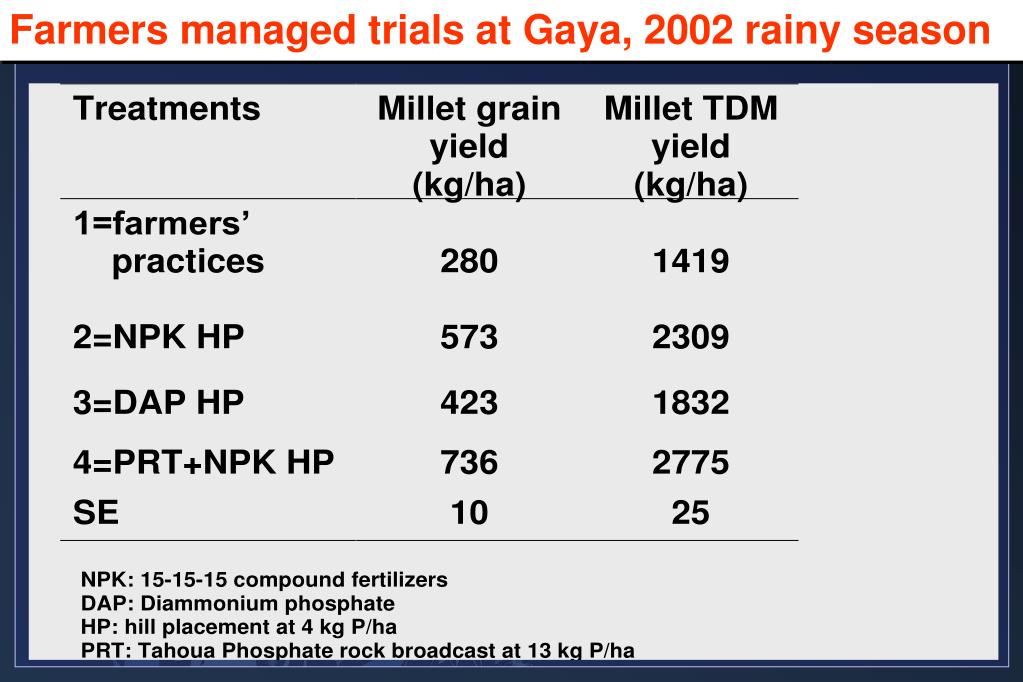 Farmers managed trials at Gaya, 2002 rainy season

| Treatments | Millet grain yield (kg/ha) | Millet TDM yield (kg/ha) |
|---|---|---|
| 1=farmers' practices | 280 | 1419 |
| 2=NPK HP | 573 | 2309 |
| 3=DAP HP | 423 | 1832 |
| 4=PRT+NPK HP | 736 | 2775 |
| SE | 10 | 25 |

NPK: 15-15-15 compound fertilizers
DAP: Diammonium phosphate
HP: hill placement at 4 kg P/ha
PRT: Tahoua Phosphate rock broadcast at 13 kg P/ha